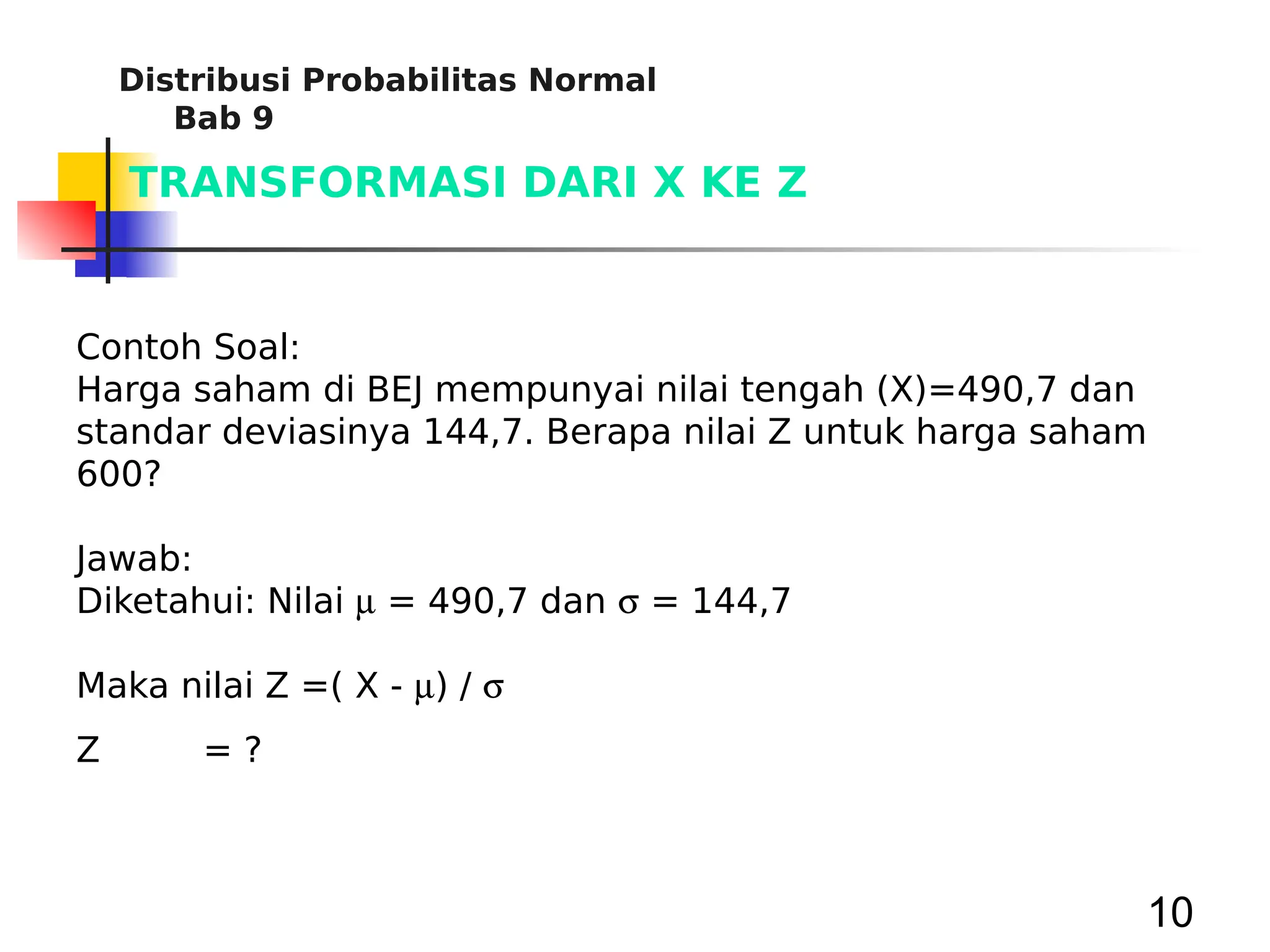 Distribusi Probabilitas Normal
Bab 9

TRANSFORMASI DARI X KE Z

Contoh Soal:
Harga saham di BEJ mempunyai nilai tengah (X)=490,7 dan standar deviasinya 144,7. Berapa nilai Z untuk harga saham 600?

Jawab:
Diketahui: Nilai $\mu$ = 490,7 dan $\sigma$ = 144,7

Maka nilai Z =( X - $\mu$) / $\sigma$

Z = ?

10